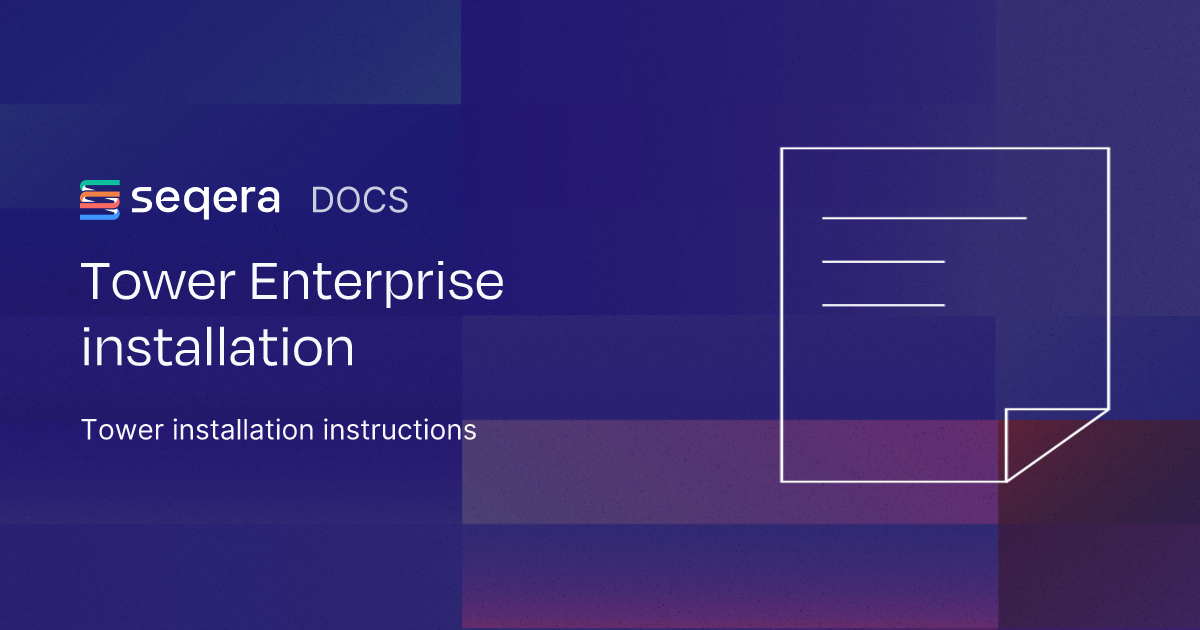 seqera DOCS

Tower Enterprise installation

Tower installation instructions